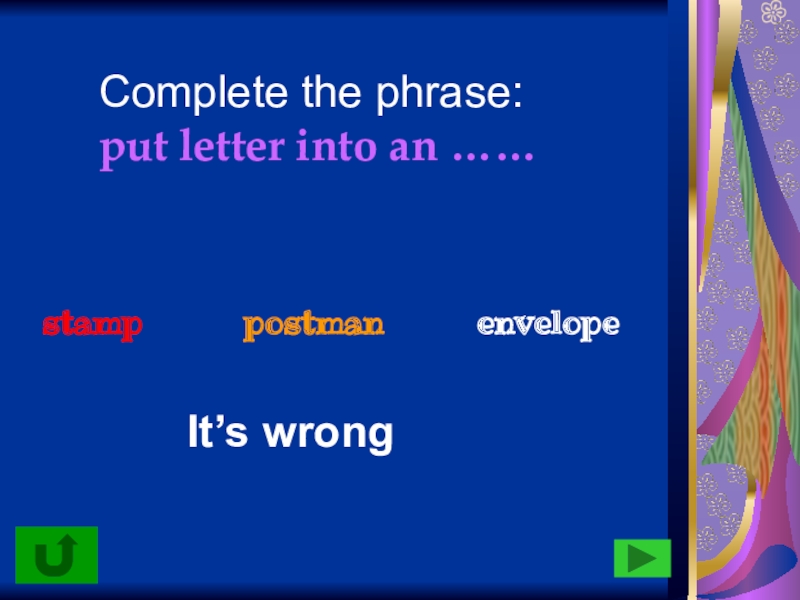 Complete the phrase:
put letter into an ……

stamp postman envelope

It’s wrong